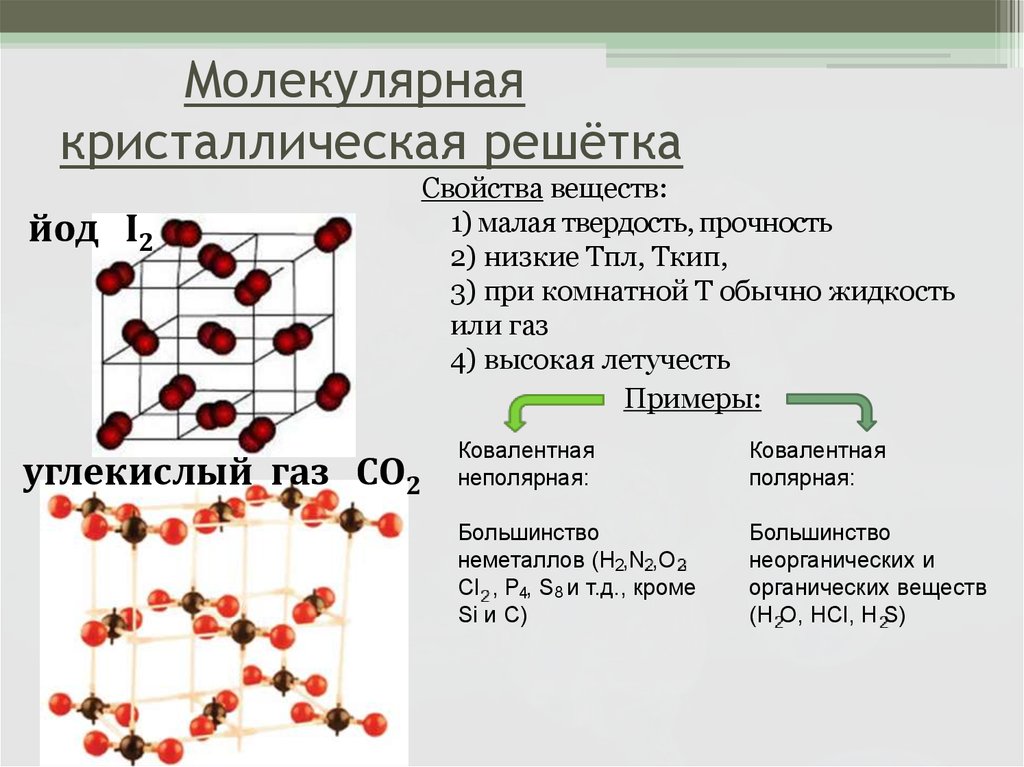 Молекулярная кристаллическая решётка

йод $I_2$

углекислый газ $CO_2$

Свойства веществ:
1) малая твердость, прочность
2) низкие Тпл, Ткип,
3) при комнатной Т обычно жидкость или газ
4) высокая летучесть

Примеры:

Ковалентная неполярная:

Большинство неметаллов ($H_2$,$N_2$,$O_2$, $Cl_2$ , $P_4$, $S_8$ и т.д., кроме Si и C)

Ковалентная полярная:

Большинство неорганических и органических веществ ($H_2O$, HCl, $H_2S$)